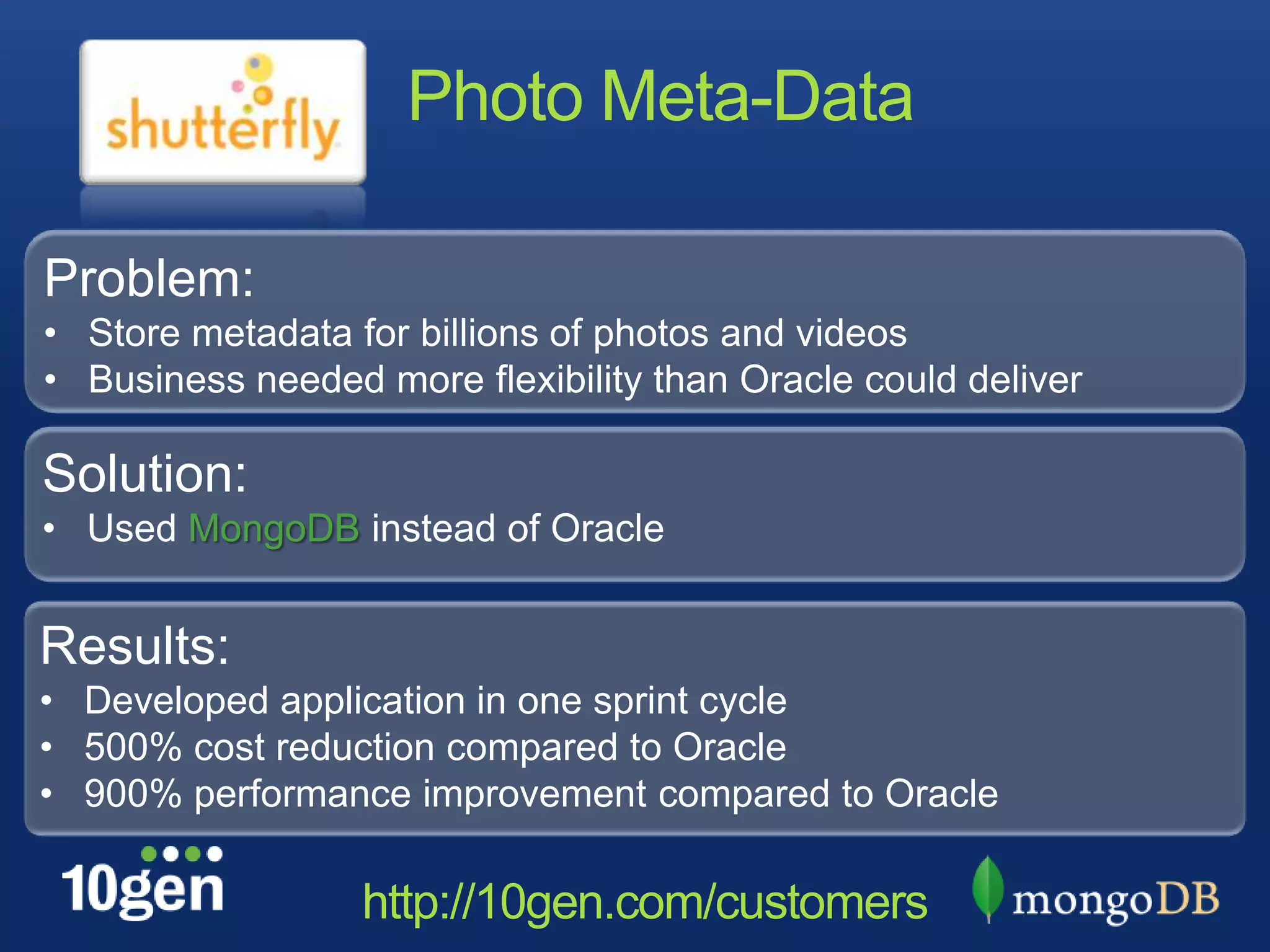 shutterfly

Photo Meta-Data

Problem:
• Store metadata for billions of photos and videos
• Business needed more flexibility than Oracle could deliver

Solution:
• Used MongoDB instead of Oracle

Results:
• Developed application in one sprint cycle
• 500% cost reduction compared to Oracle
• 900% performance improvement compared to Oracle

10gen

http://10gen.com/customers

mongoDB